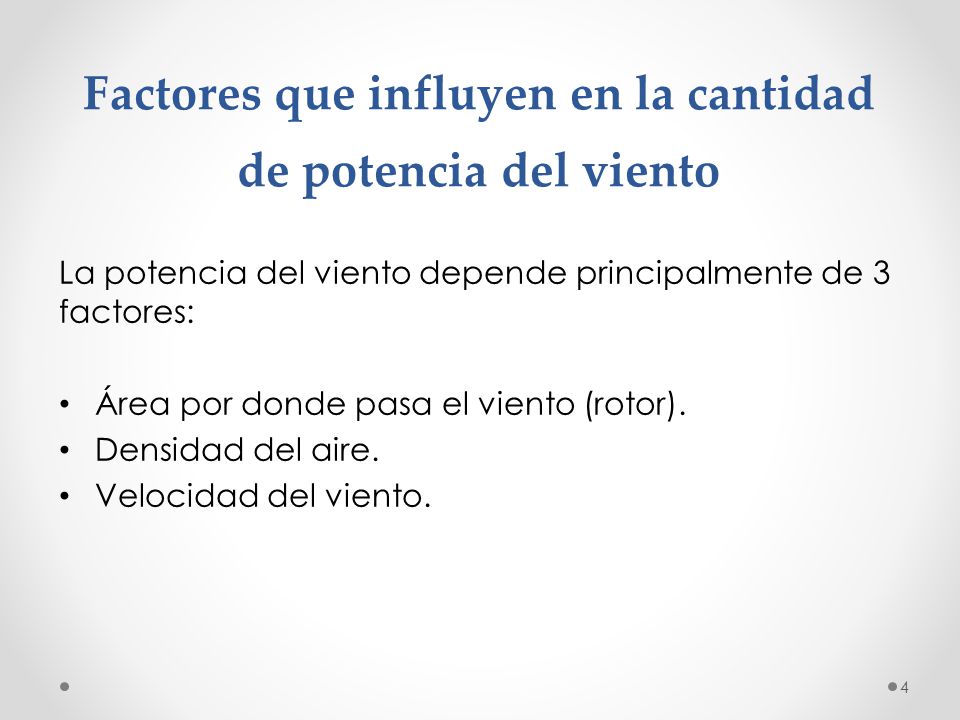 Factores que influyen en la cantidad de potencia del viento

La potencia del viento depende principalmente de 3 factores:

• Área por donde pasa el viento (rotor).
• Densidad del aire.
• Velocidad del viento.

4